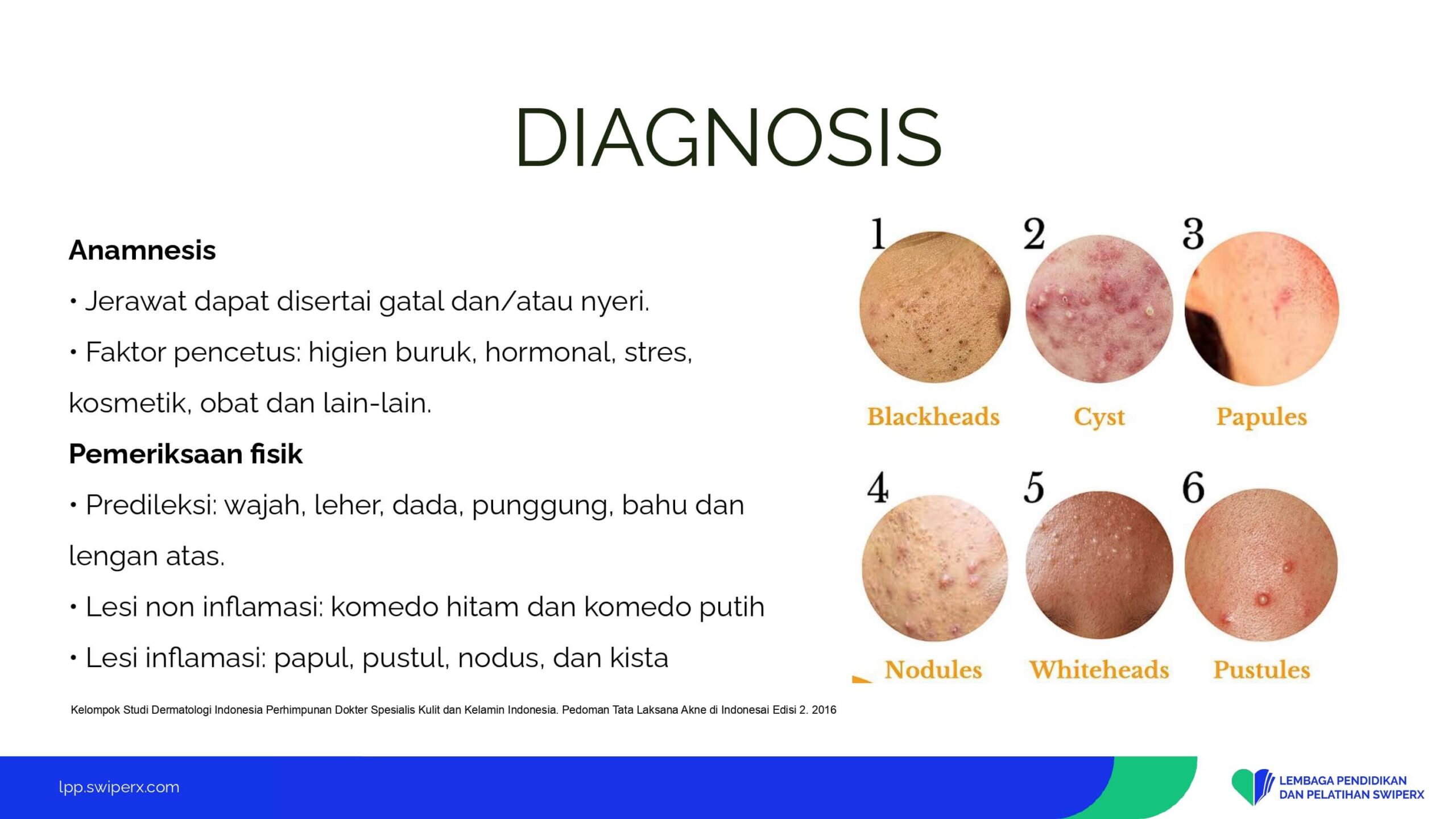 DIAGNOSIS

**Anamnesis**

• Jerawat dapat disertai gatal dan/atau nyeri.

• Faktor pencetus: higien buruk, hormonal, stres, kosmetik, obat dan lain-lain.

**Pemeriksaan fisik**

• Predileksi: wajah, leher, dada, punggung, bahu dan lengan atas.

• Lesi non inflamasi: komedo hitam dan komedo putih

• Lesi inflamasi: papul, pustul, nodus, dan kista

1 Blackheads
2 Cyst
3 Papules
4 Nodules
5 Whiteheads
6 Pustules

Kelompok Studi Dermatologi Indonesia Perhimpunan Dokter Spesialis Kulit dan Kelamin Indonesia. Pedoman Tata Laksana Akne di Indonesai Edisi 2. 2016

lpp.swiperx.com

LEMBAGA PENDIDIKAN DAN PELATIHAN SWIPERX